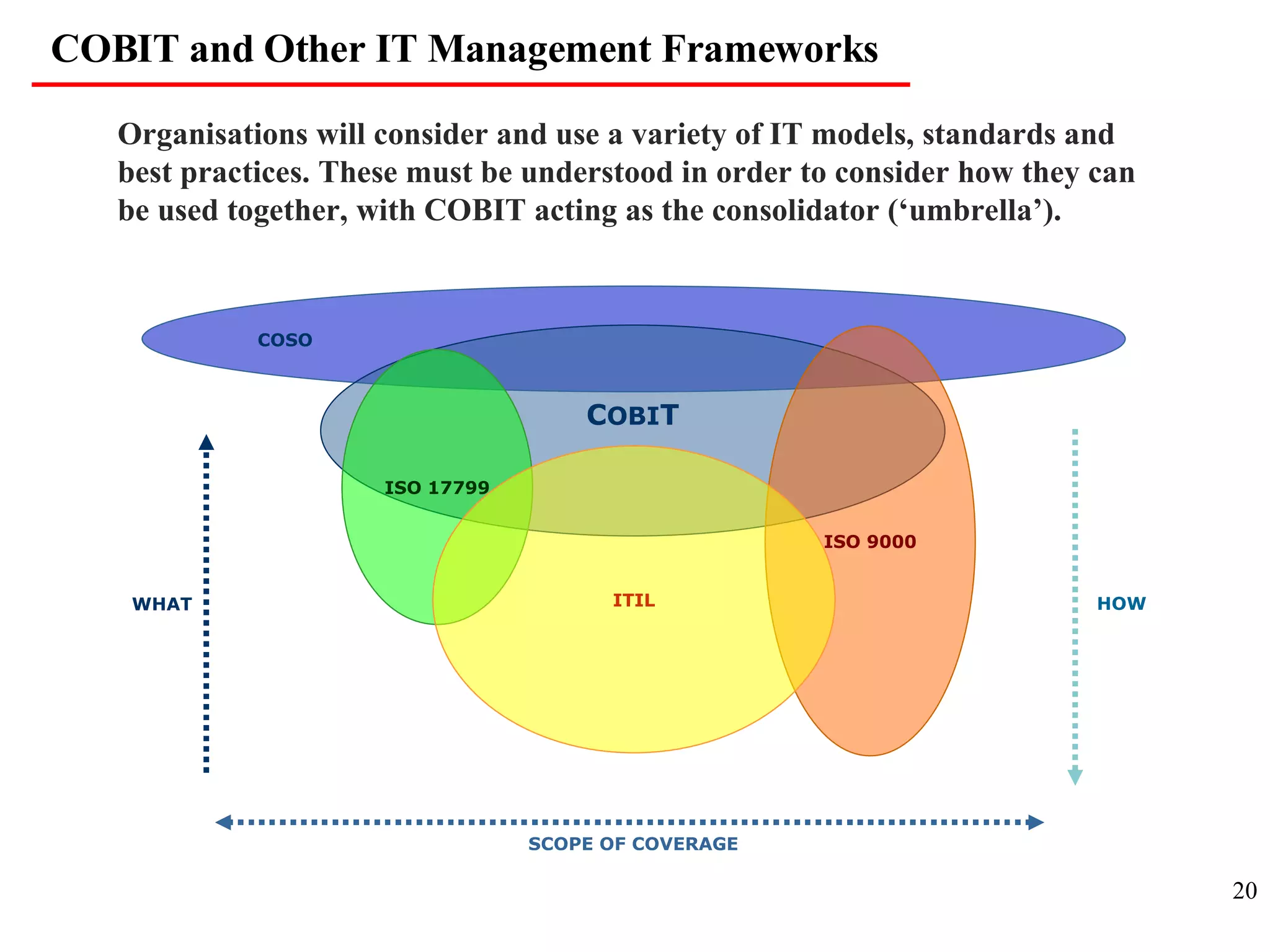 COBIT and Other IT Management Frameworks

Organisations will consider and use a variety of IT models, standards and best practices. These must be understood in order to consider how they can be used together, with COBIT acting as the consolidator (‘umbrella’).

COSO

COBIT

ISO 17799

ISO 9000

ITIL

WHAT

HOW

SCOPE OF COVERAGE

20